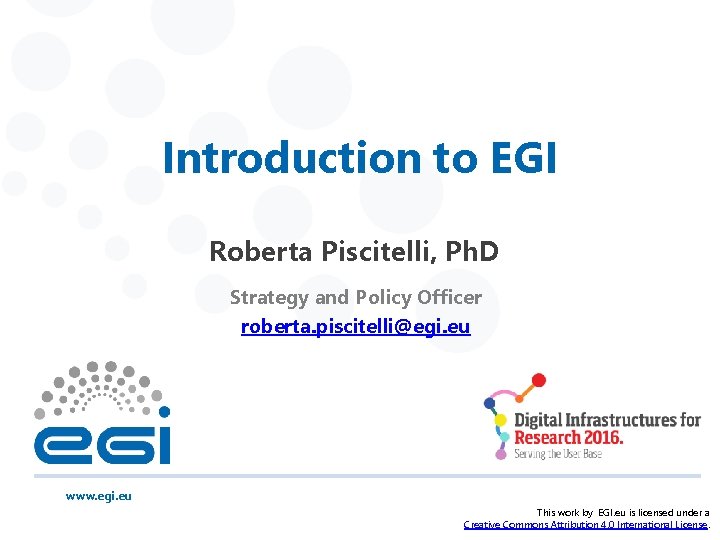 Introduction to EGI

Roberta Piscitelli, PhD

Strategy and Policy Officer

roberta.piscitelli@egi.eu

egi

Digital Infrastructures for Research 2016.
Serving the User Base

www.egi.eu

This work by EGI.eu is licensed under a Creative Commons Attribution 4.0 International License.